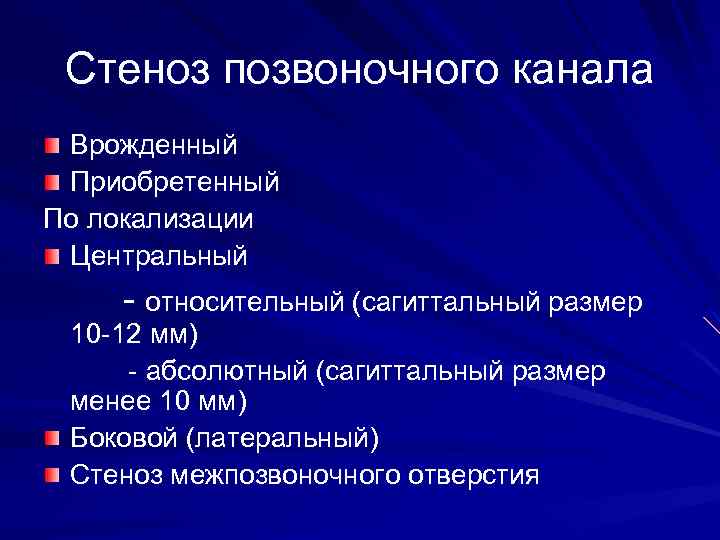 Стеноз позвоночного канала

Врожденный
Приобретенный
По локализации
Центральный
- относительный (сагиттальный размер 10-12 мм)
- абсолютный (сагиттальный размер менее 10 мм)
Боковой (латеральный)
Стеноз межпозвоночного отверстия